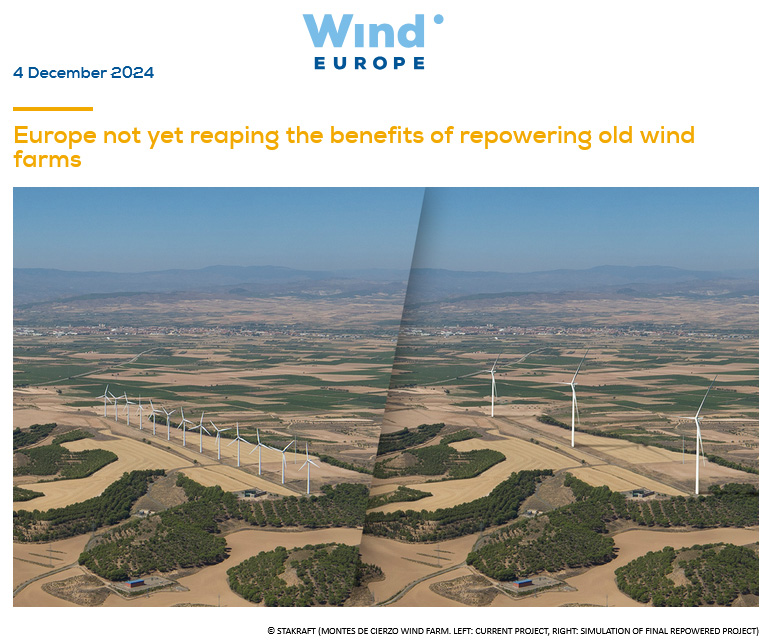 Wind
EUROPE

4 December 2024

Europe not yet reaping the benefits of repowering old wind farms

© STAKRAFT (MONTES DE CIERZO WIND FARM. LEFT: CURRENT PROJECT, RIGHT: SIMULATION OF FINAL REPOWERED PROJECT)